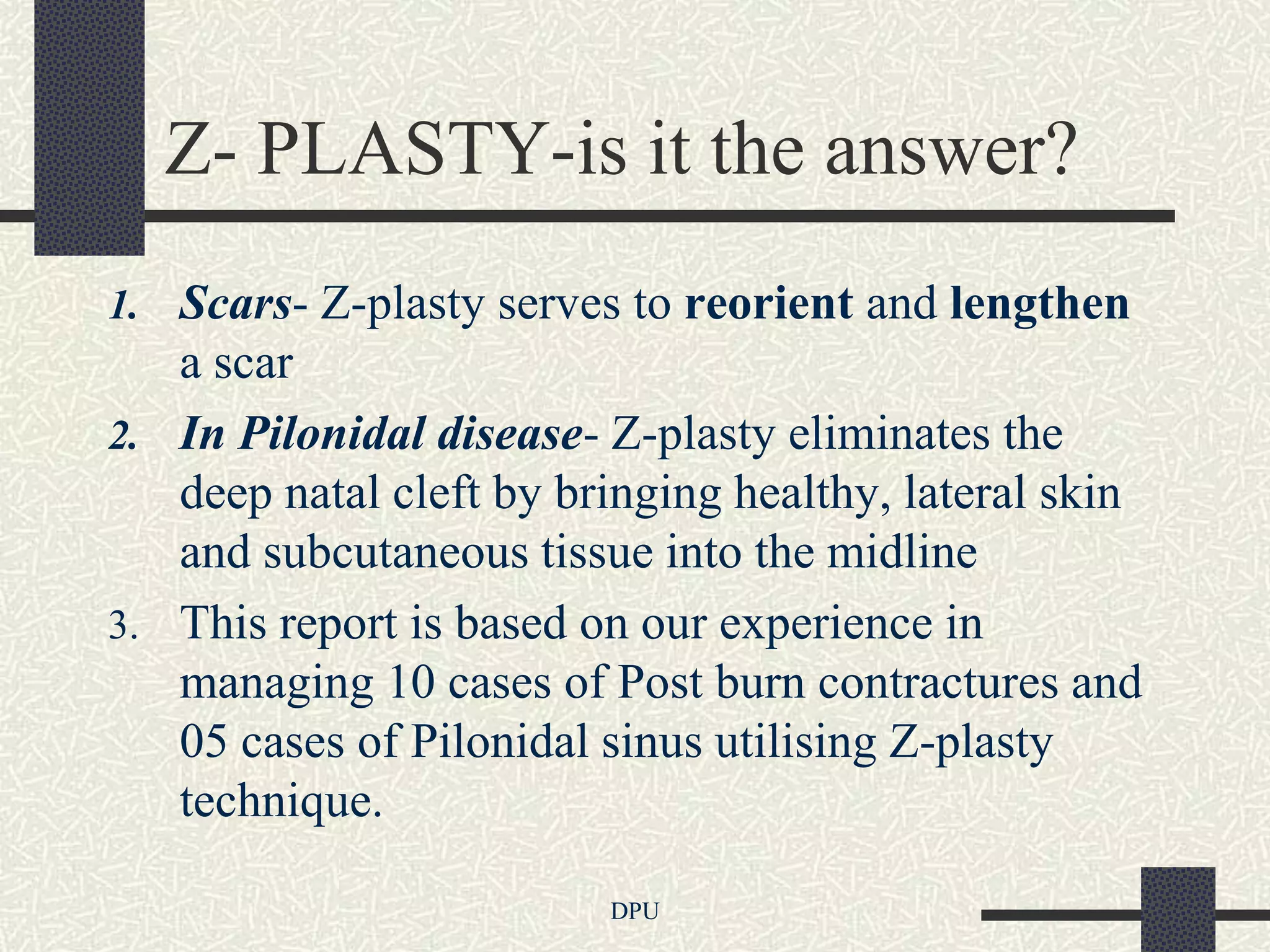 Z- PLASTY-is it the answer?

1. Scars- Z-plasty serves to reorient and lengthen a scar

2. In Pilonidal disease- Z-plasty eliminates the deep natal cleft by bringing healthy, lateral skin and subcutaneous tissue into the midline

3. This report is based on our experience in managing 10 cases of Post burn contractures and 05 cases of Pilonidal sinus utilising Z-plasty technique.

DPU